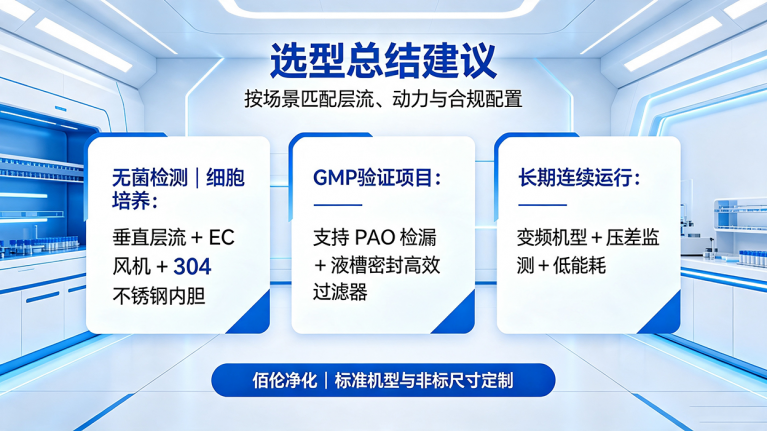 选型总结建议

按场景匹配层流、动力与合规配置

无菌检测｜细胞培养：

垂直层流 + EC 风机 + 304 不锈钢内胆

GMP验证项目：

支持 PAO 检漏 + 液槽密封高效过滤器

长期连续运行：

变频机型 + 压差监测 + 低能耗

佰伦净化｜标准机型与非标尺寸定制